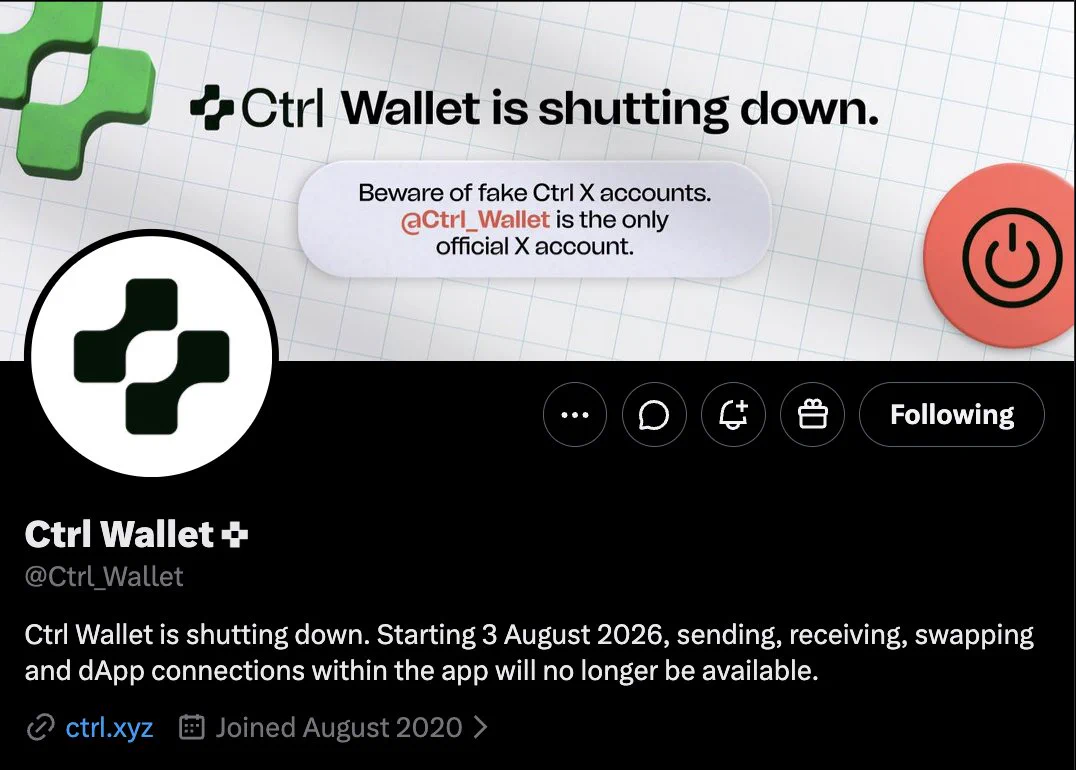 Ctrl Wallet is shutting down.

Beware of fake Ctrl X accounts. @Ctrl_Wallet is the only official X account.

Following

Ctrl Wallet
@Ctrl_Wallet

Ctrl Wallet is shutting down. Starting 3 August 2026, sending, receiving, swapping and dApp connections within the app will no longer be available.

ctrl.xyz Joined August 2020